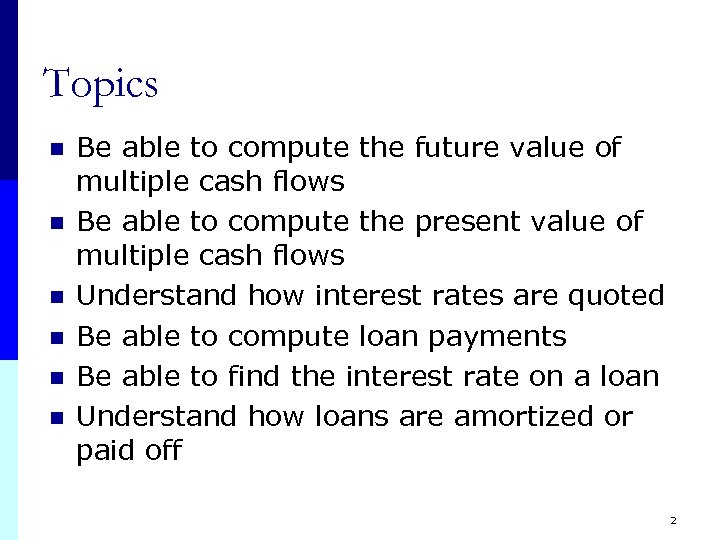 Topics

- Be able to compute the future value of multiple cash flows
- Be able to compute the present value of multiple cash flows
- Understand how interest rates are quoted
- Be able to compute loan payments
- Be able to find the interest rate on a loan
- Understand how loans are amortized or paid off

2